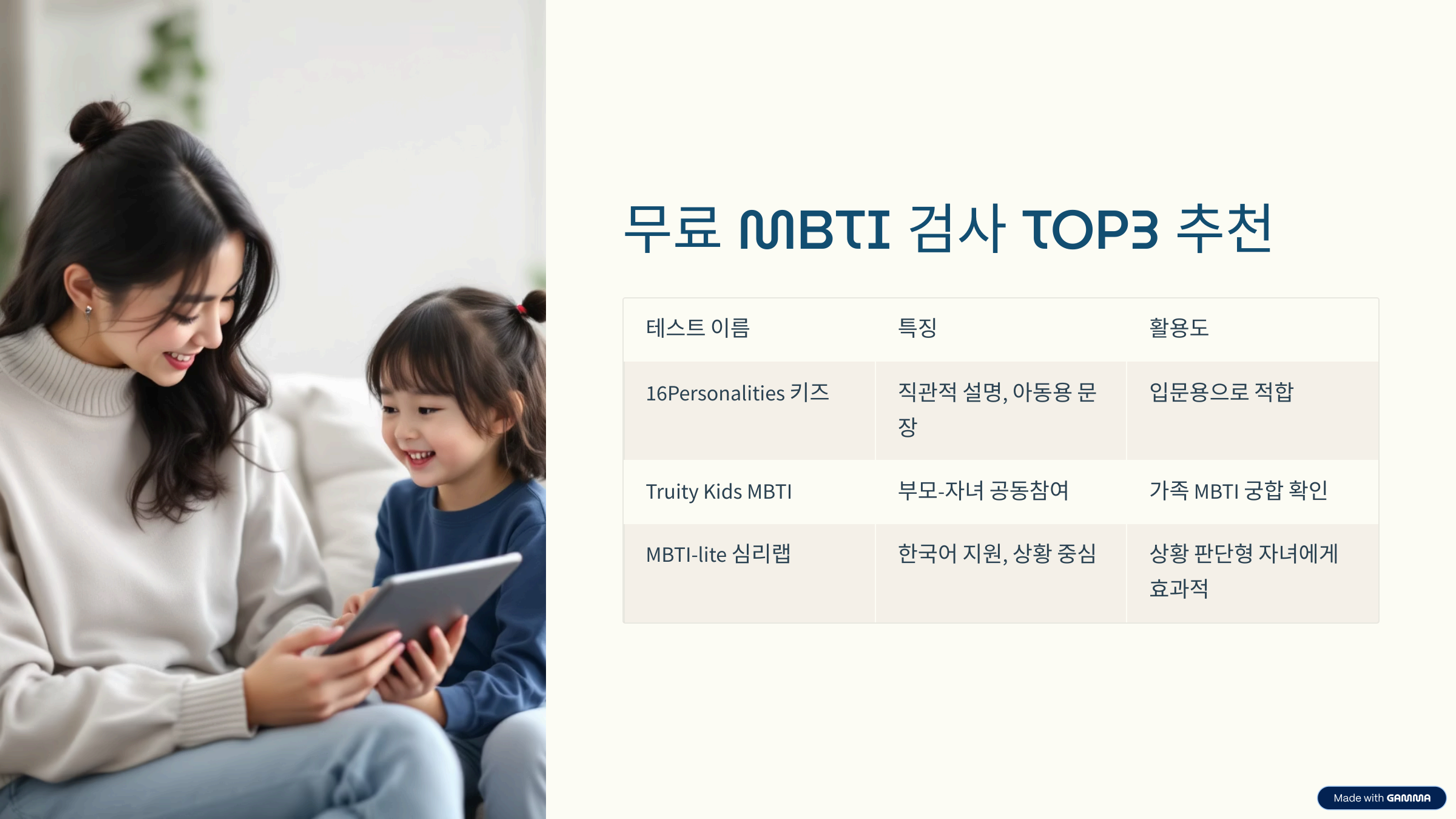 무료 MBTI 검사 TOP3 추천

| 테스트 이름 | 특징 | 활용도 |
|---|---|---|
| 16Personalities 키즈 | 직관적 설명, 아동용 문장 | 입문용으로 적합 |
| Truity Kids MBTI | 부모-자녀 공동참여 | 가족 MBTI 궁합 확인 |
| MBTI-lite 심리랩 | 한국어 지원, 상황 중심 | 상황 판단형 자녀에게 효과적 |

Made with GAMMA